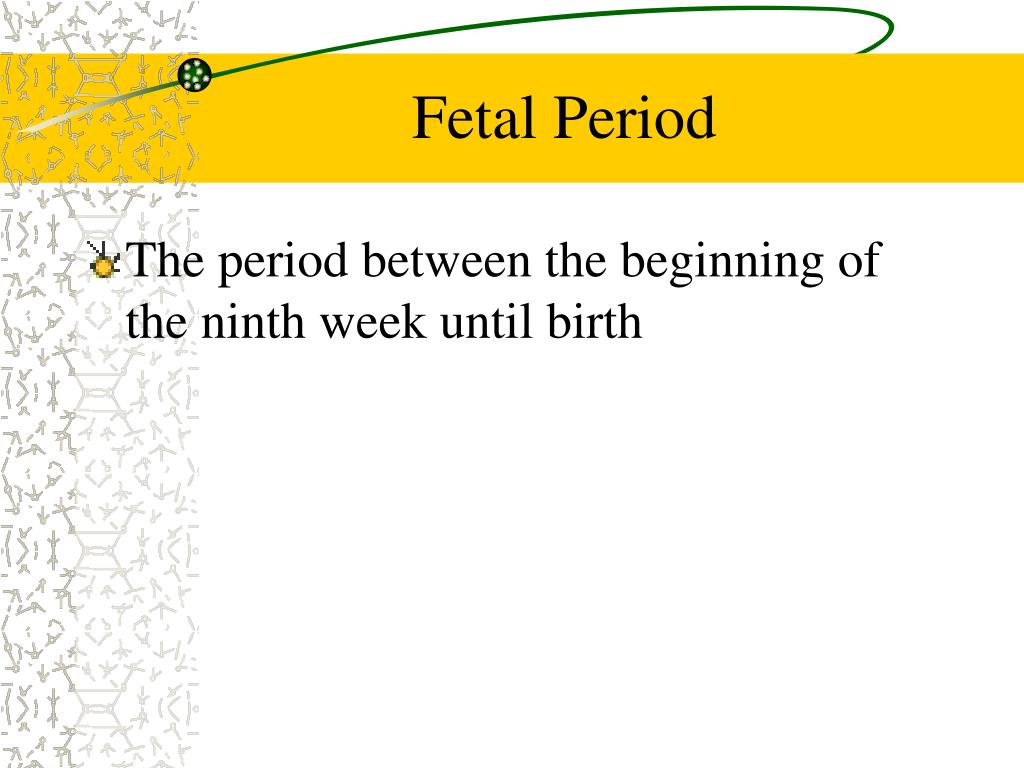 Fetal Period

The period between the beginning of the ninth week until birth